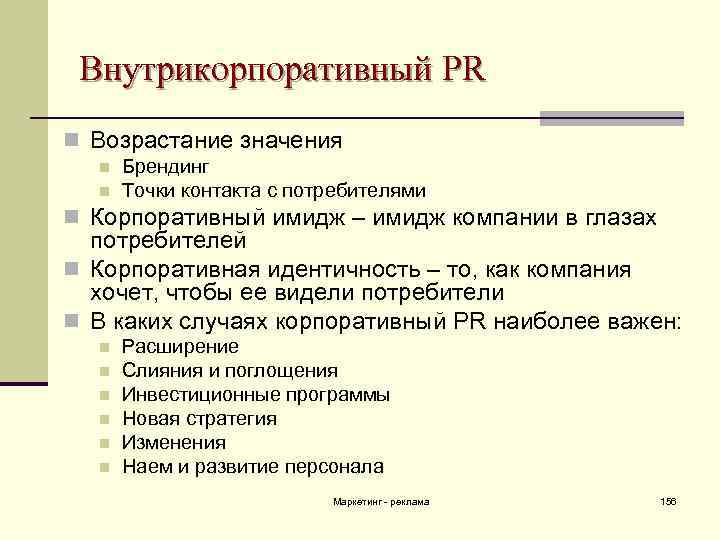 Внутрикорпоративный PR

Возрастание значения
Брендинг
Точки контакта с потребителями
Корпоративный имидж – имидж компании в глазах потребителей
Корпоративная идентичность – то, как компания хочет, чтобы ее видели потребители
В каких случаях корпоративный PR наиболее важен:
Расширение
Слияния и поглощения
Инвестиционные программы
Новая стратегия
Изменения
Наем и развитие персонала

Маркетинг - реклама

156